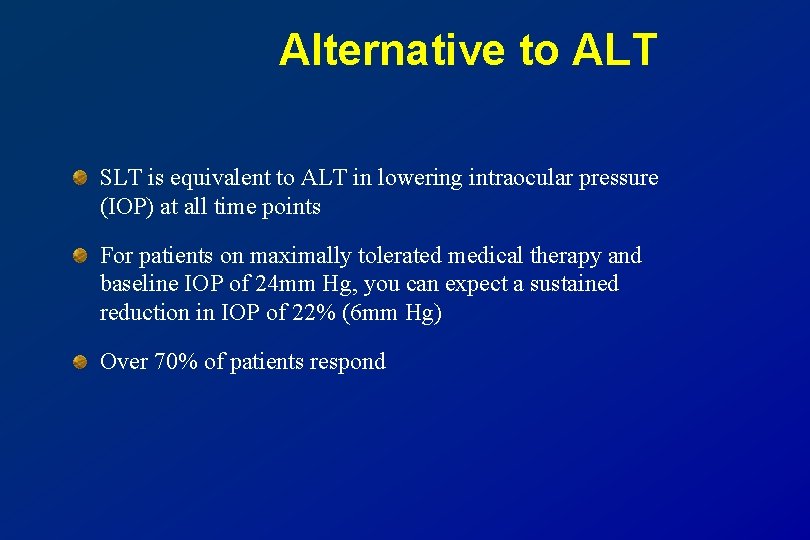 Alternative to ALT

SLT is equivalent to ALT in lowering intraocular pressure (IOP) at all time points

For patients on maximally tolerated medical therapy and baseline IOP of 24mm Hg, you can expect a sustained reduction in IOP of 22% (6mm Hg)

Over 70% of patients respond